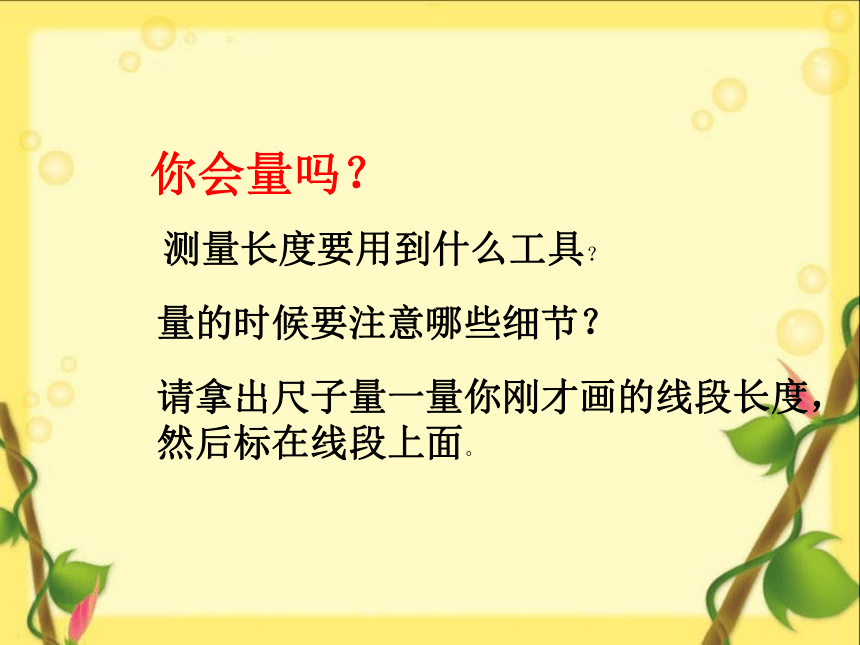 你会量吗？

测量长度要用到什么工具？

量的时候要注意哪些细节？

请拿出尺子量一量你刚才画的线段长度，然后标在线段上面。